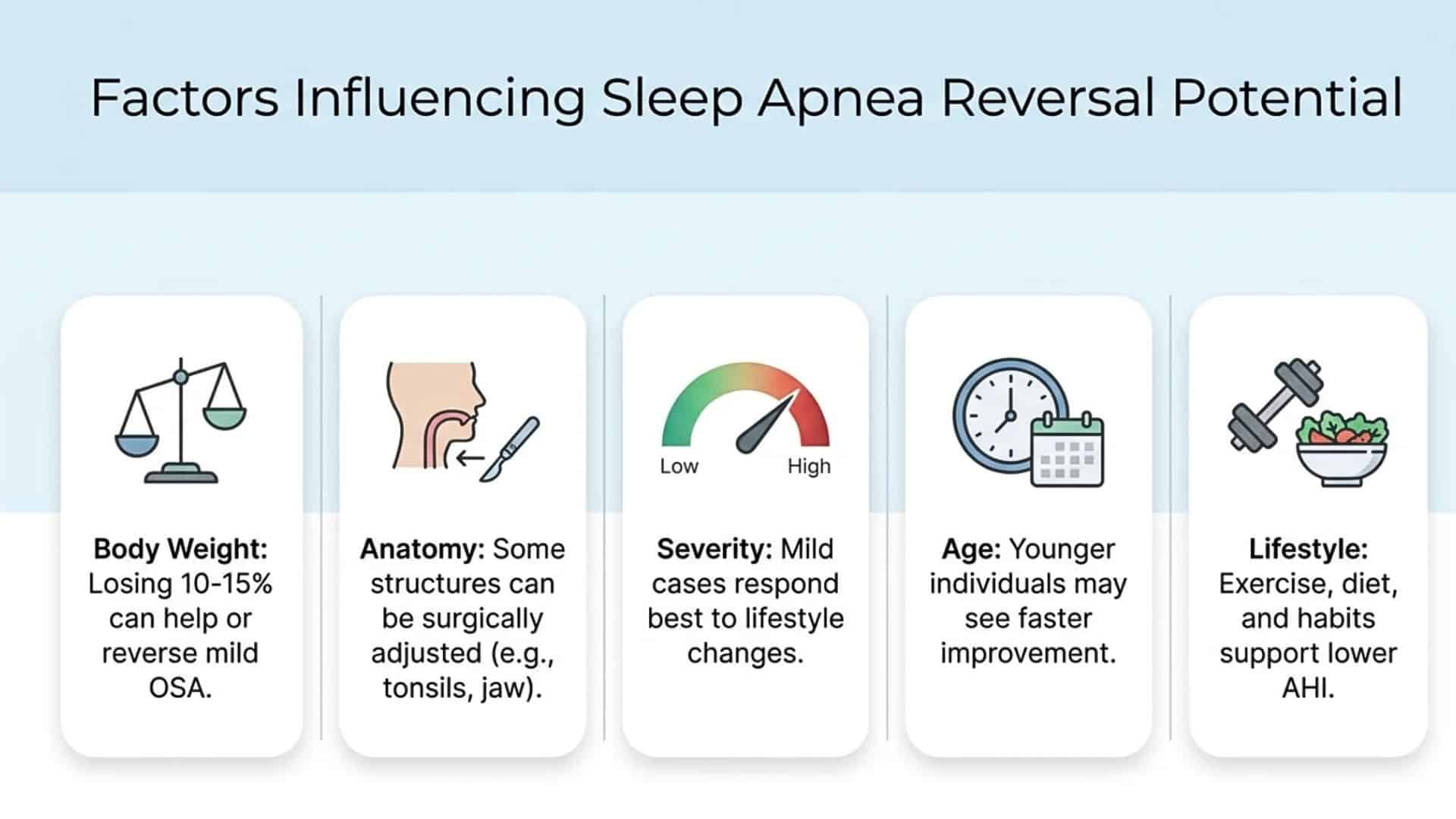 Factors Influencing Sleep Apnea Reversal Potential

Body Weight: Losing 10-15% can help or reverse mild OSA.

Anatomy: Some structures can be surgically adjusted (e.g., tonsils, jaw).

Low High

Severity: Mild cases respond best to lifestyle changes.

Age: Younger individuals may see faster improvement.

Lifestyle: Exercise, diet, and habits support lower AHI.